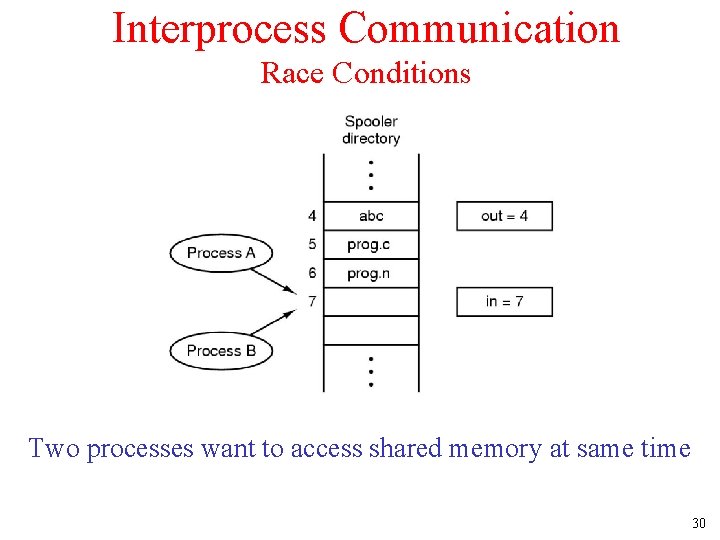 Interprocess Communication
Race Conditions

Spooler directory

4 abc
5 prog.c
6 prog.n
7

out = 4

in = 7

Process A

Process B

Two processes want to access shared memory at same time

30